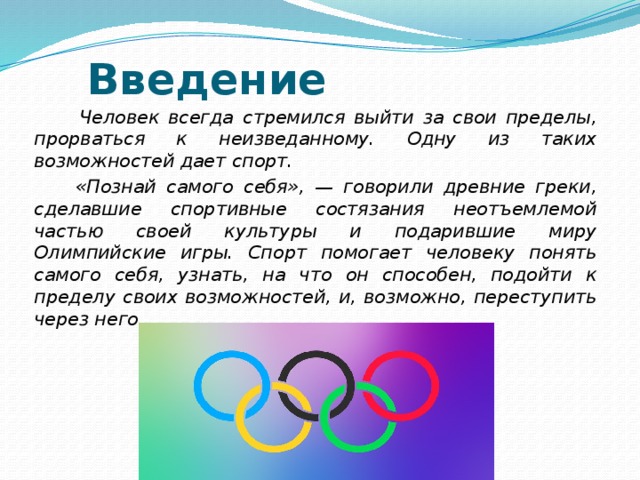 Введение

Человек всегда стремился выйти за свои пределы, прорваться к неизведанному. Одну из таких возможностей дает спорт.

«Познай самого себя», — говорили древние греки, сделавшие спортивные состязания неотъемлемой частью своей культуры и подарившие миру Олимпийские игры. Спорт помогает человеку понять самого себя, узнать, на что он способен, подойти к пределу своих возможностей, и, возможно, переступить через него